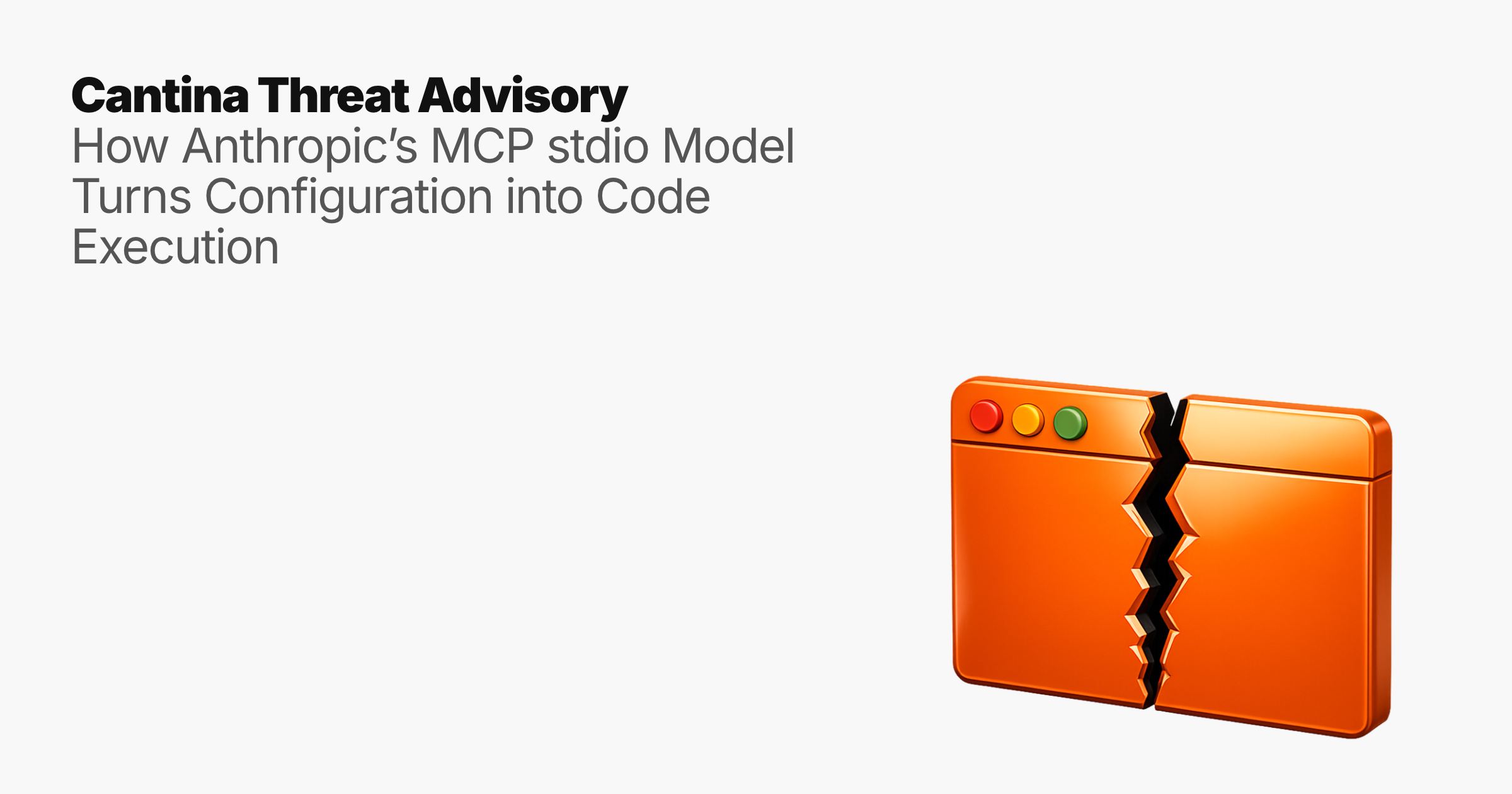 Cantina Threat Advisory
How Anthropic's MCP stdio Model Turns Configuration into Code Execution